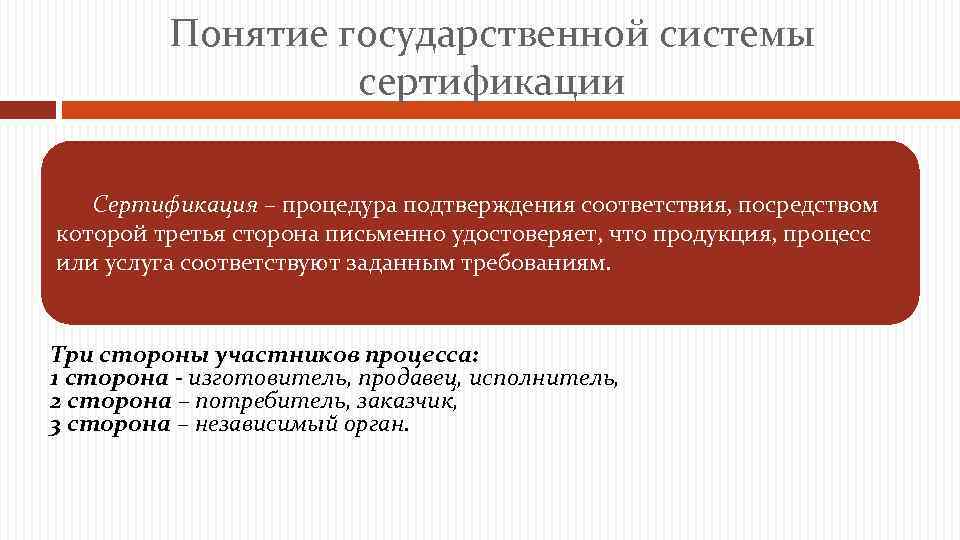 Понятие государственной системы сертификации

Сертификация – процедура подтверждения соответствия, посредством которой третья сторона письменно удостоверяет, что продукция, процесс или услуга соответствуют заданным требованиям.

Три стороны участников процесса:
1 сторона - изготовитель, продавец, исполнитель,
2 сторона – потребитель, заказчик,
3 сторона – независимый орган.